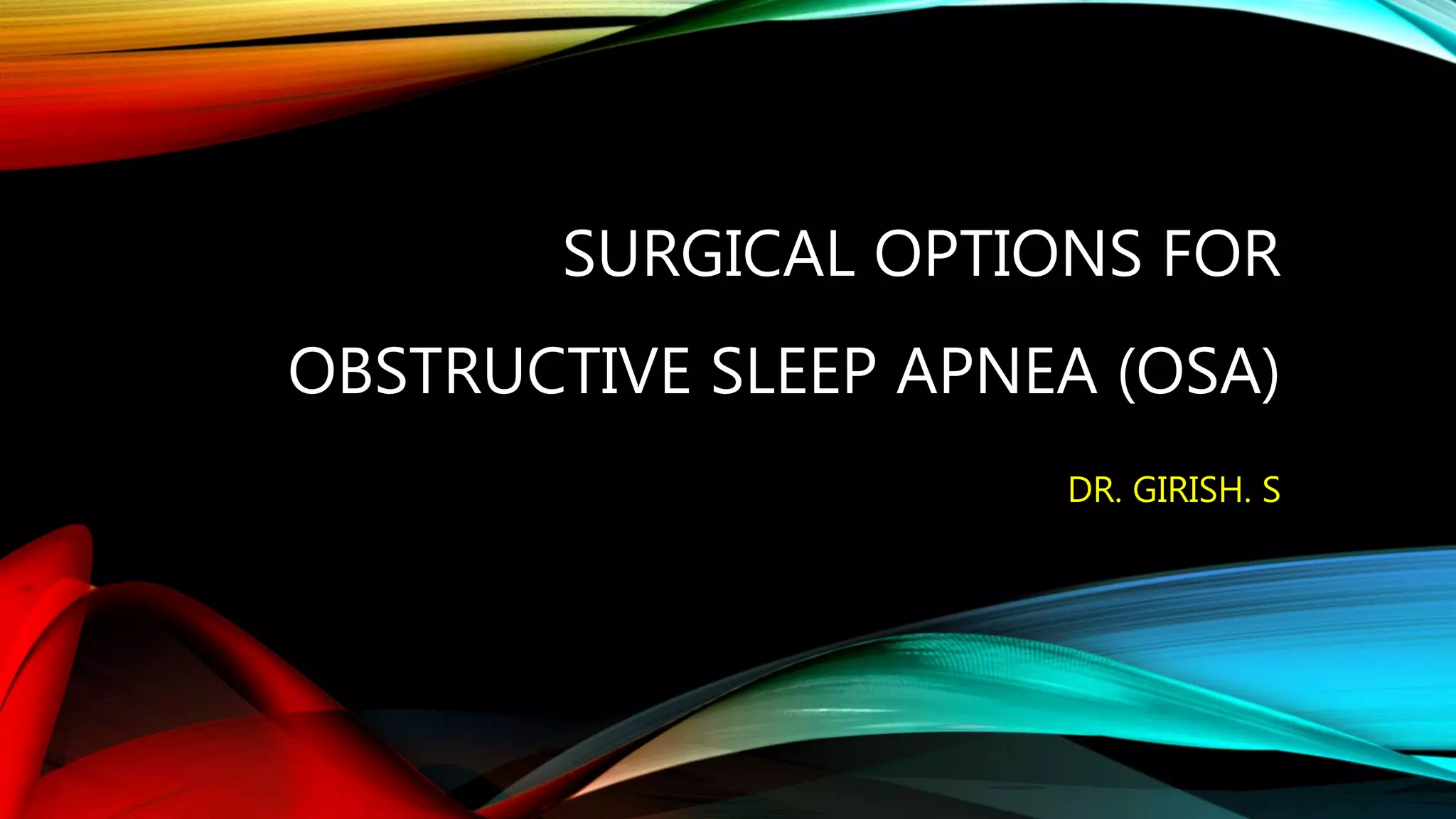 SURGICAL OPTIONS FOR OBSTRUCTIVE SLEEP APNEA (OSA)

DR. GIRISH. S